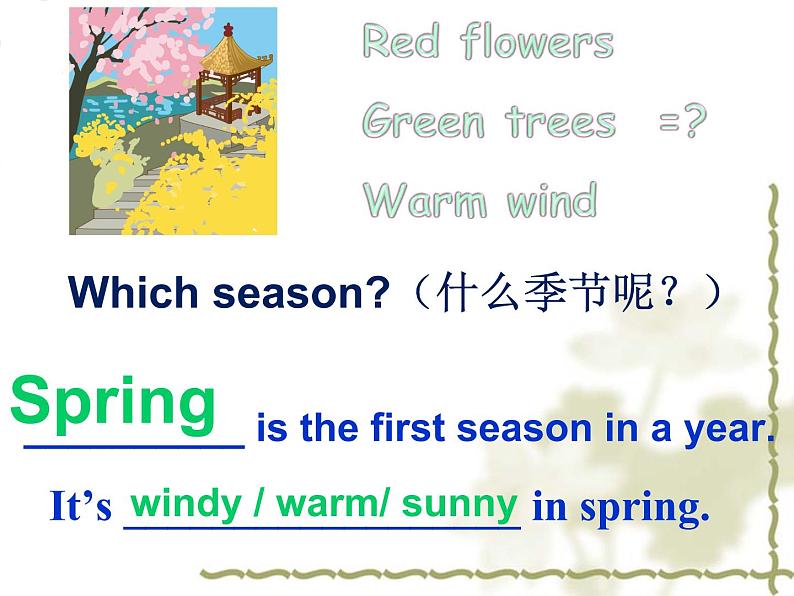 Red flowers
Green trees =?
Warm wind

Which season?（什么季节呢？）

Spring is the first season in a year.

It’s windy / warm/ sunny in spring.